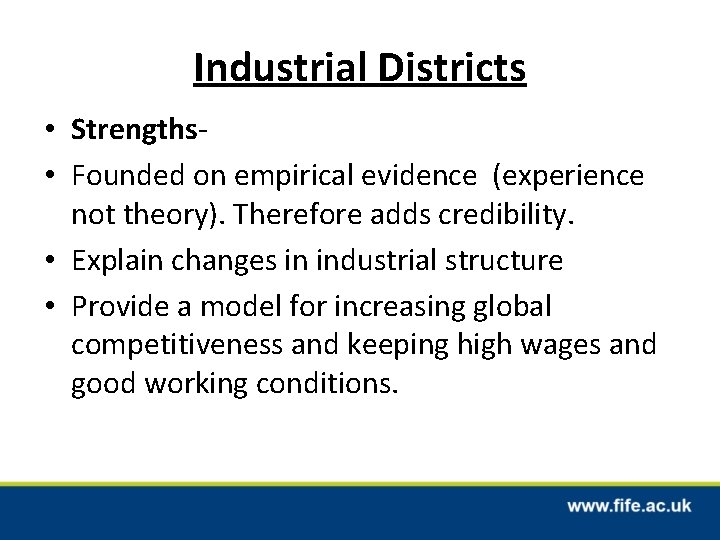 Industrial Districts

• Strengths-
• Founded on empirical evidence (experience not theory). Therefore adds credibility.
• Explain changes in industrial structure
• Provide a model for increasing global competitiveness and keeping high wages and good working conditions.

www.fife.ac.uk